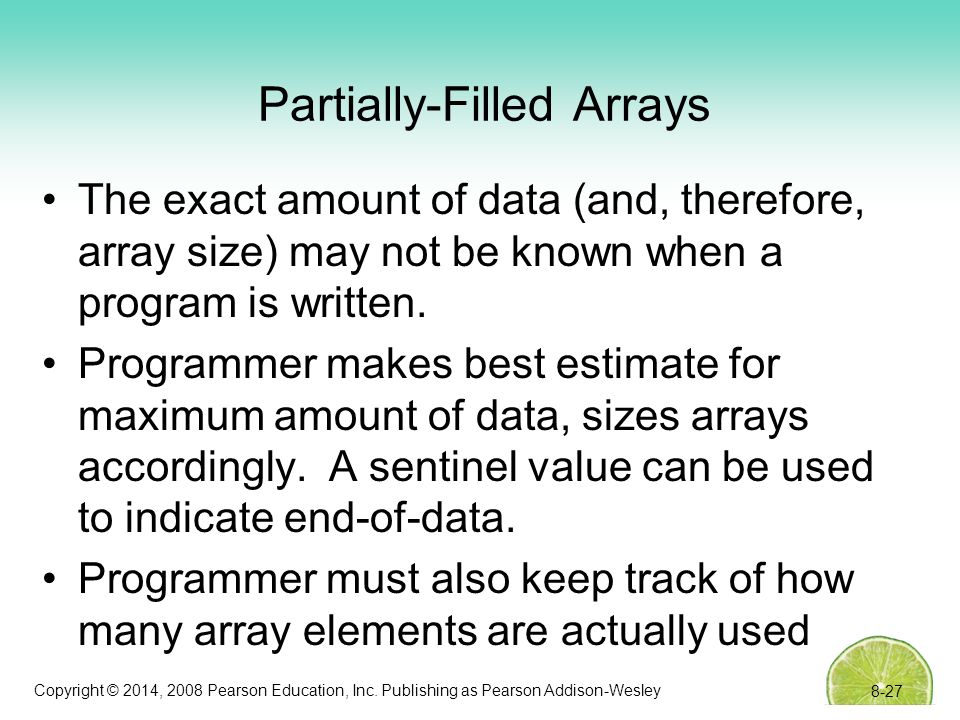 Partially-Filled Arrays

• The exact amount of data (and, therefore, array size) may not be known when a program is written.

• Programmer makes best estimate for maximum amount of data, sizes arrays accordingly.  A sentinel value can be used to indicate end-of-data.

• Programmer must also keep track of how many array elements are actually used

Copyright © 2014, 2008 Pearson Education, Inc. Publishing as Pearson Addison-Wesley

8-27